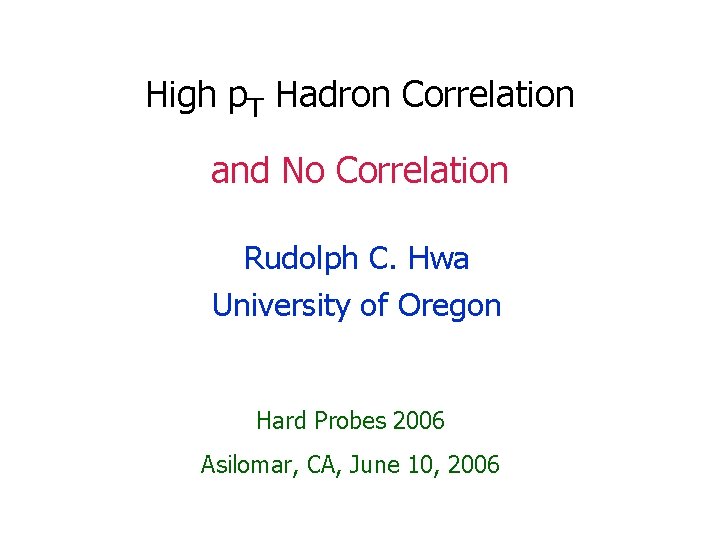 High $p_T$ Hadron Correlation

and No Correlation

Rudolph C. Hwa
University of Oregon

Hard Probes 2006

Asilomar, CA, June 10, 2006